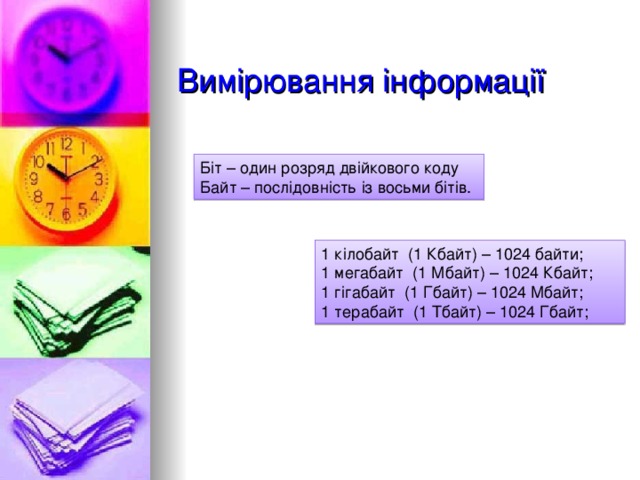 Вимірювання інформації

Біт – один розряд двійкового коду
Байт – послідовність із восьми бітів.

1 кілобайт (1 Кбайт) – 1024 байти;
1 мегабайт (1 Мбайт) – 1024 Кбайт;
1 гігабайт (1 Гбайт) – 1024 Мбайт;
1 терабайт (1 Тбайт) – 1024 Гбайт;